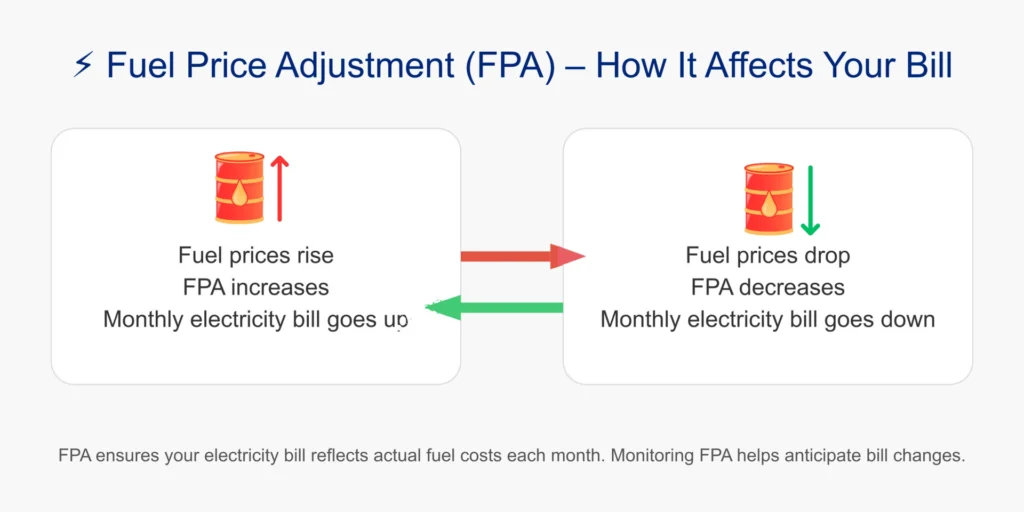 ⚡ Fuel Price Adjustment (FPA) – How It Affects Your Bill

Fuel prices rise
FPA increases
Monthly electricity bill goes up

Fuel prices drop
FPA decreases
Monthly electricity bill goes down

FPA ensures your electricity bill reflects actual fuel costs each month. Monitoring FPA helps anticipate bill changes.